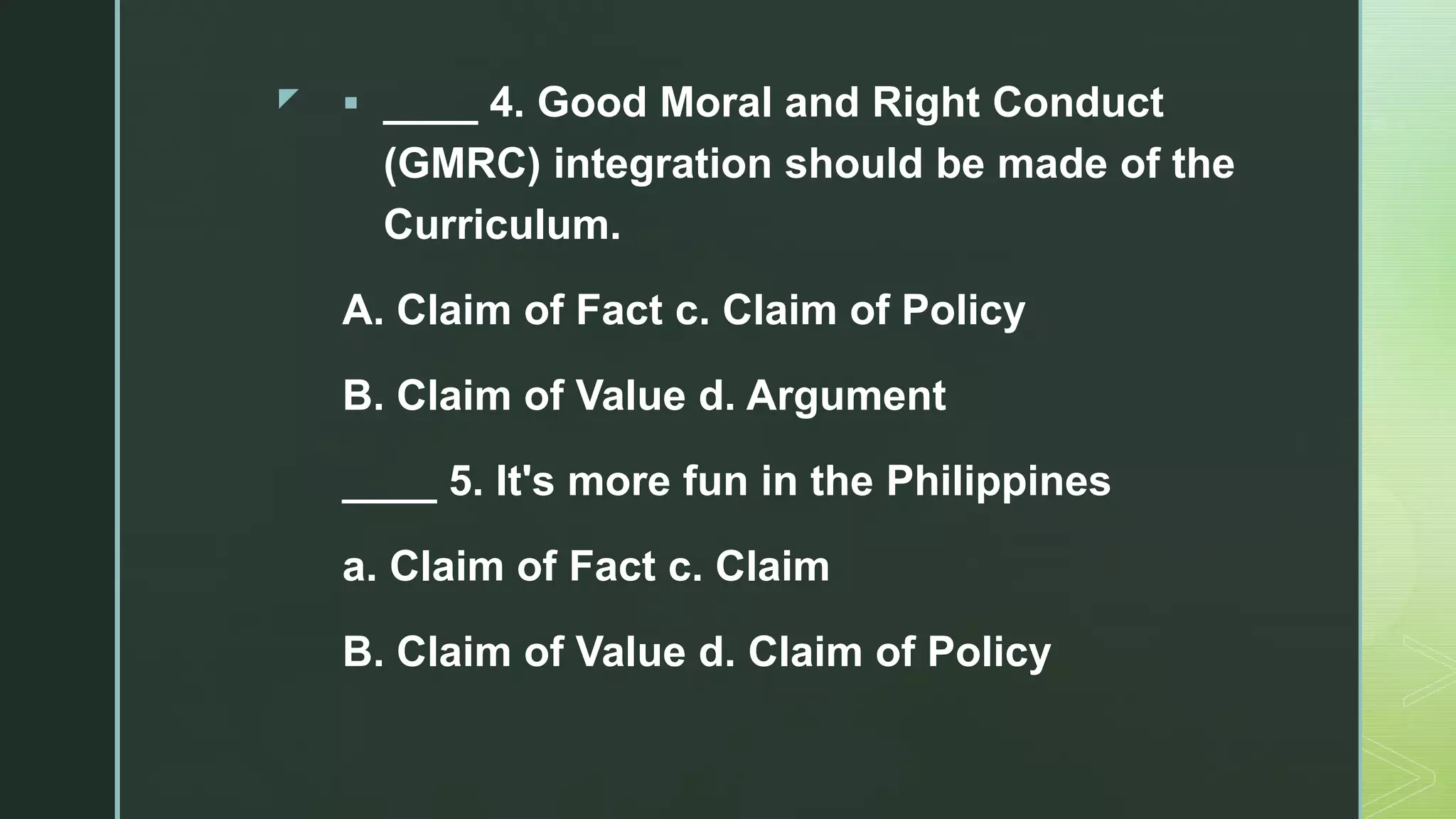 ____ 4. Good Moral and Right Conduct (GMRC) integration should be made of the Curriculum.

A. Claim of Fact c. Claim of Policy

B. Claim of Value d. Argument

____ 5. It's more fun in the Philippines

a. Claim of Fact c. Claim

B. Claim of Value d. Claim of Policy